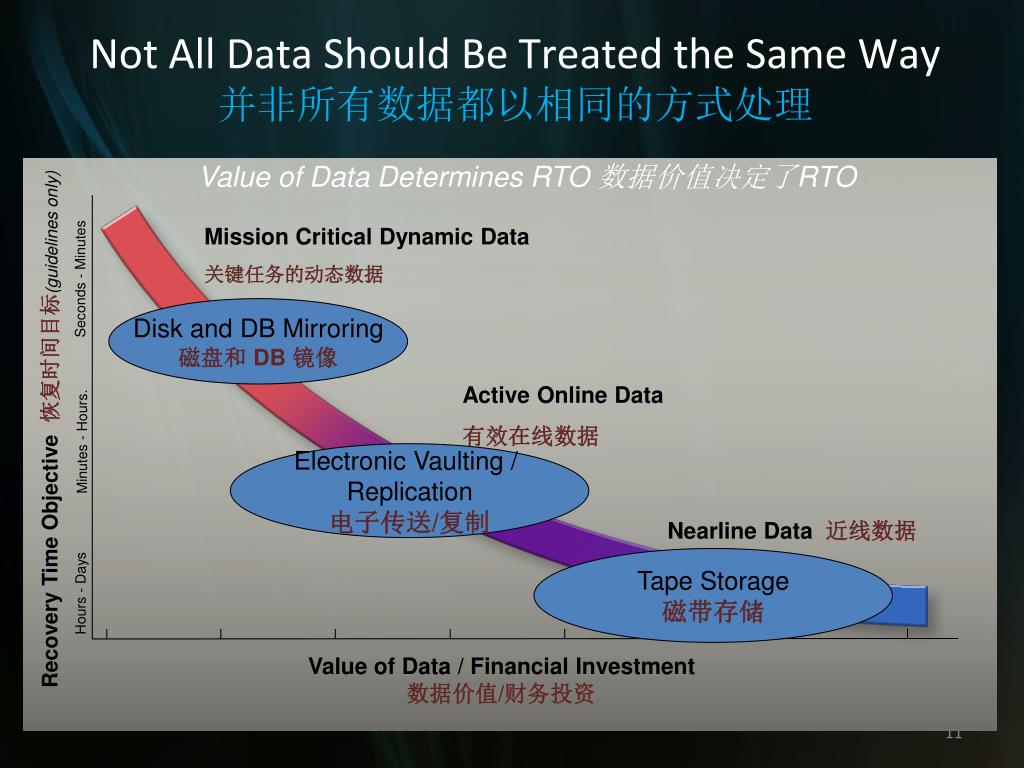 Not All Data Should Be Treated the Same Way
并非所有数据都以相同的方式处理

Value of Data Determines RTO 数据价值决定了RTO

Recovery Time Objective 恢复时间目标(guidelines only)

Seconds - Minutes

Minutes - Hours.

Hours - Days

Mission Critical Dynamic Data
关键任务的动态数据

Disk and DB Mirroring
磁盘和 DB 镜像

Active Online Data
有效在线数据

Electronic Vaulting / Replication
电子传送/复制

Nearline Data 近线数据

Tape Storage
磁带存储

Value of Data / Financial Investment
数据价值/财务投资

11